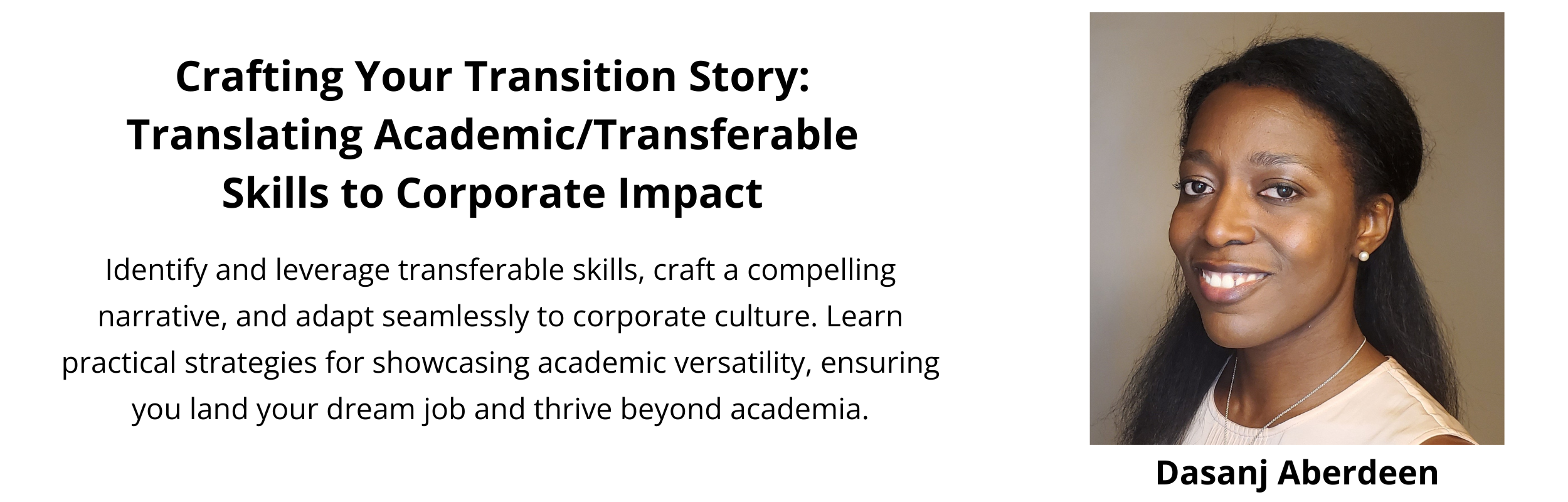 Crafting Your Transition Story: Translating Academic/Transferable Skills to Corporate Impact

Identify and leverage transferable skills, craft a compelling narrative, and adapt seamlessly to corporate culture. Learn practical strategies for showcasing academic versatility, ensuring you land your dream job and thrive beyond academia.

Dasanj Aberdeen